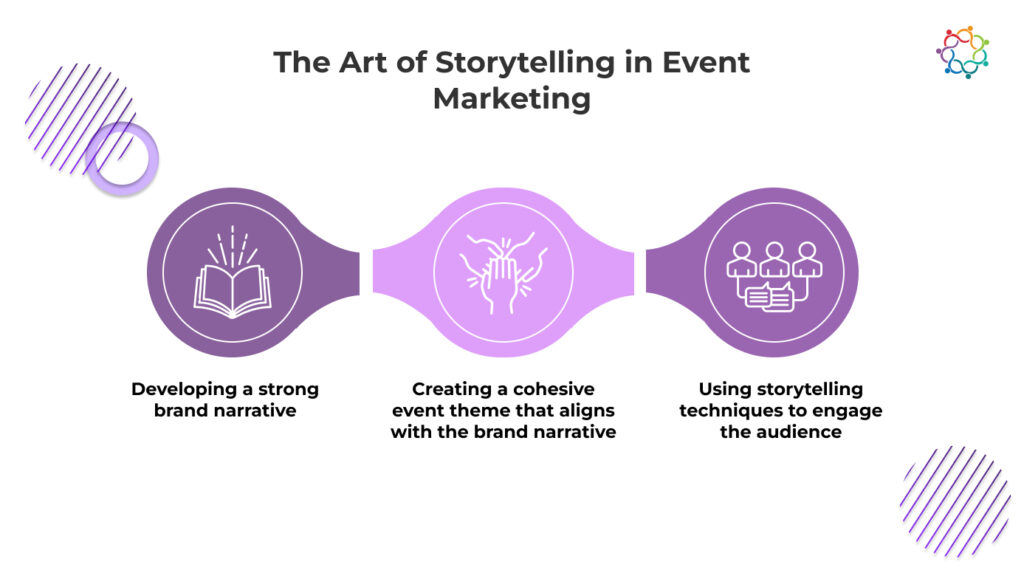 The Art of Storytelling in Event Marketing

Developing a strong brand narrative

Creating a cohesive event theme that aligns with the brand narrative

Using storytelling techniques to engage the audience